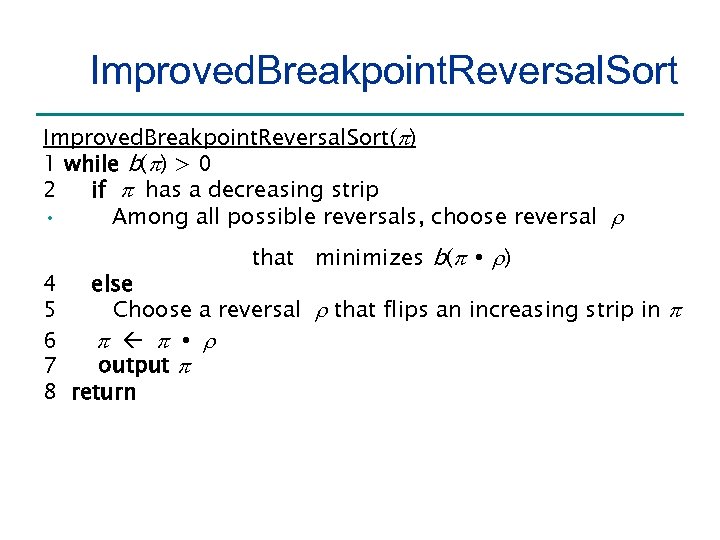 ImprovedBreakpointReversalSort

ImprovedBreakpointReversalSort($\pi$)
1 while $b(\pi) > 0$
2 if $\pi$ has a decreasing strip
• Among all possible reversals, choose reversal $\rho$ that minimizes $b(\pi \bullet \rho)$
4 else
5 Choose a reversal $\rho$ that flips an increasing strip in $\pi$
6 $\pi \leftarrow \pi \bullet \rho$
7 output $\pi$
8 return